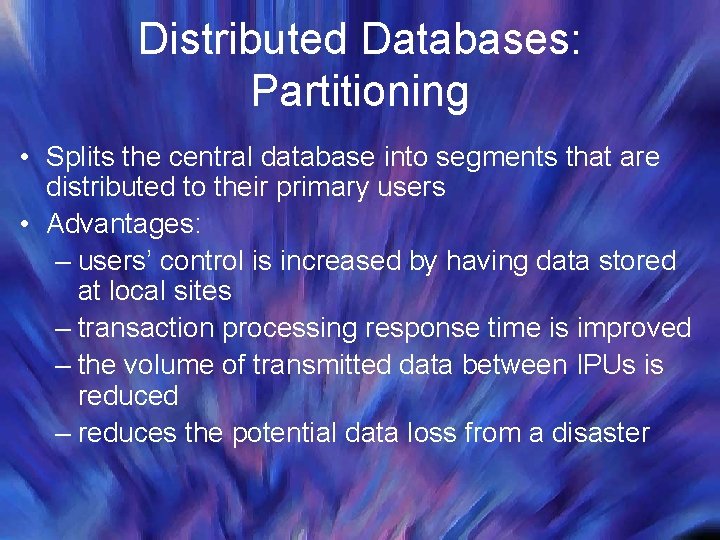 Distributed Databases: Partitioning

• Splits the central database into segments that are distributed to their primary users
• Advantages:
– users' control is increased by having data stored at local sites
– transaction processing response time is improved
– the volume of transmitted data between IPUs is reduced
– reduces the potential data loss from a disaster